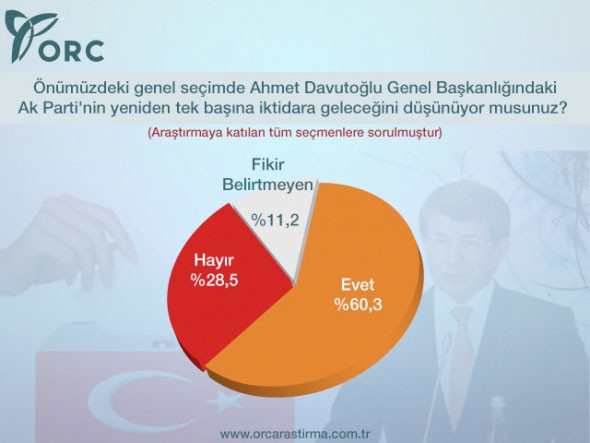 ORC

Önümüzdeki genel seçimde Ahmet Davutoğlu Genel Başkanlığındaki Ak Parti'nin yeniden tek başına iktidara geleceğini düşünüyor musunuz?

(Araştırmaya katılan tüm seçmenlere sorulmuştur)

Fikir Belirtmeyen
%11,2

Hayır
%28,5

Evet
%60,3

www.orcarastirma.com.tr